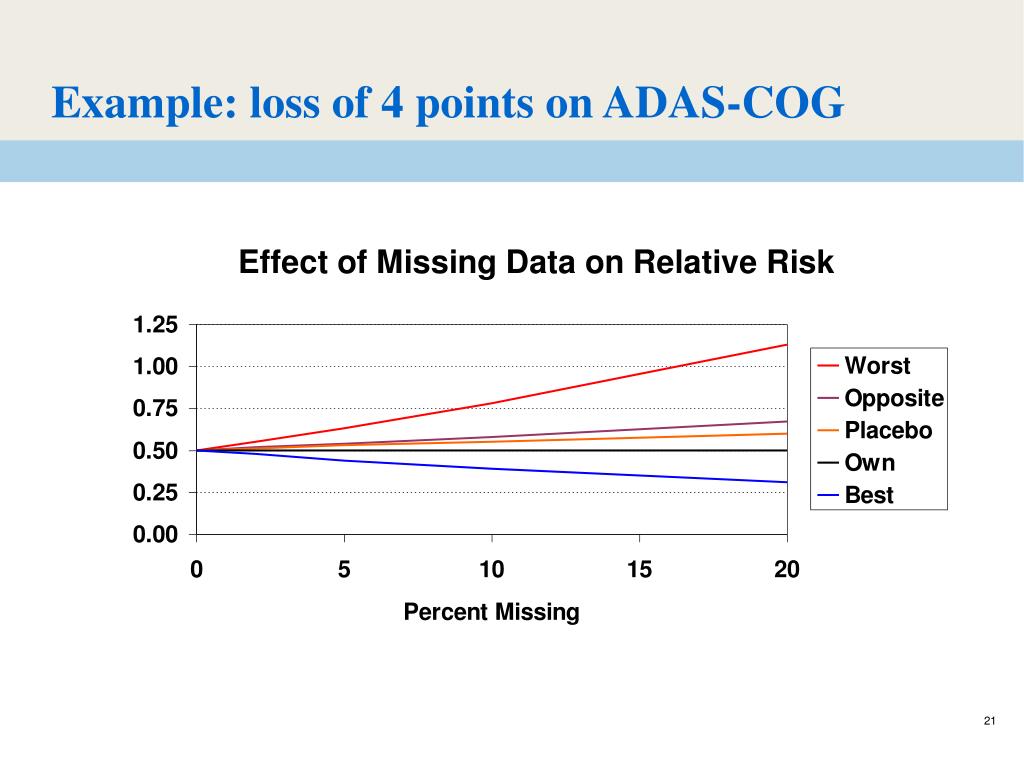 Example: loss of 4 points on ADAS-COG

Effect of Missing Data on Relative Risk

1.25
1.00
0.75
0.50
0.25
0.00

0
5
10
15
20

Percent Missing

Worst
Opposite
Placebo
Own
Best

21